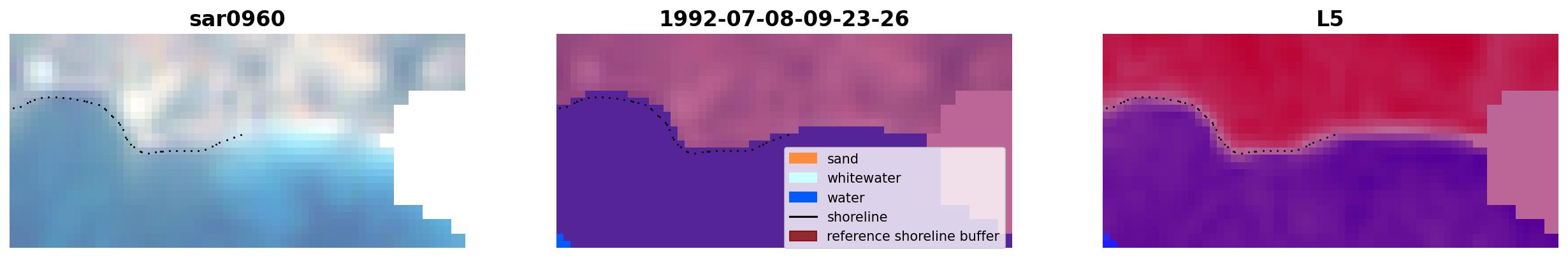 sar0960

1992-07-08-09-23-26

sand
whitewater
water
shoreline
reference shoreline buffer

L5